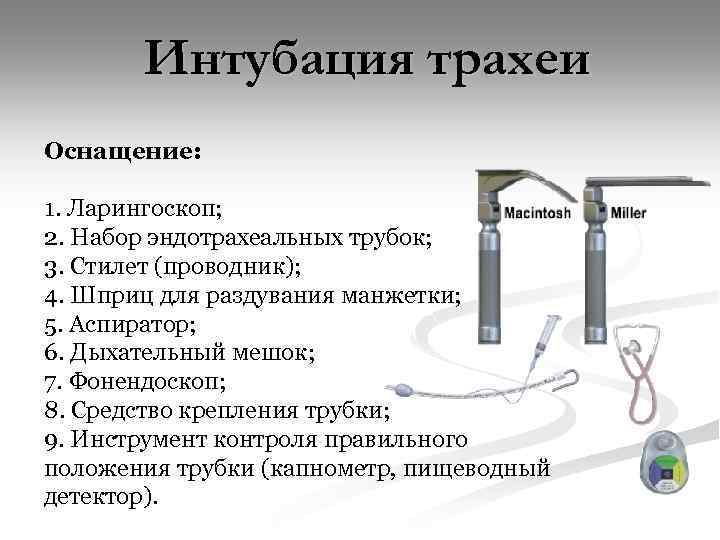 Интубация трахеи

Оснащение:

1. Ларингоскоп;
2. Набор эндотрахеальных трубок;
3. Стилет (проводник);
4. Шприц для раздувания манжетки;
5. Аспиратор;
6. Дыхательный мешок;
7. Фонендоскоп;
8. Средство крепления трубки;
9. Инструмент контроля правильного положения трубки (капнометр, пищеводный детектор).

Macintosh

Miller